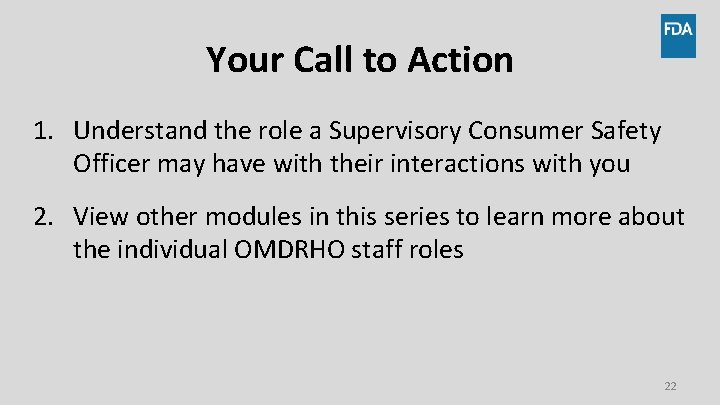 FDA

Your Call to Action

1. Understand the role a Supervisory Consumer Safety Officer may have with their interactions with you

2. View other modules in this series to learn more about the individual OMDRHO staff roles

22